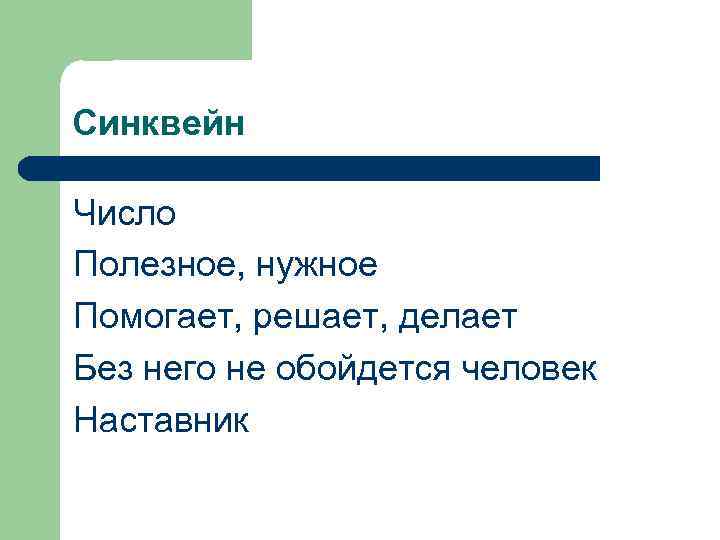 Синквейн

Число

Полезное, нужное

Помогает, решает, делает

Без него не обойдется человек

Наставник